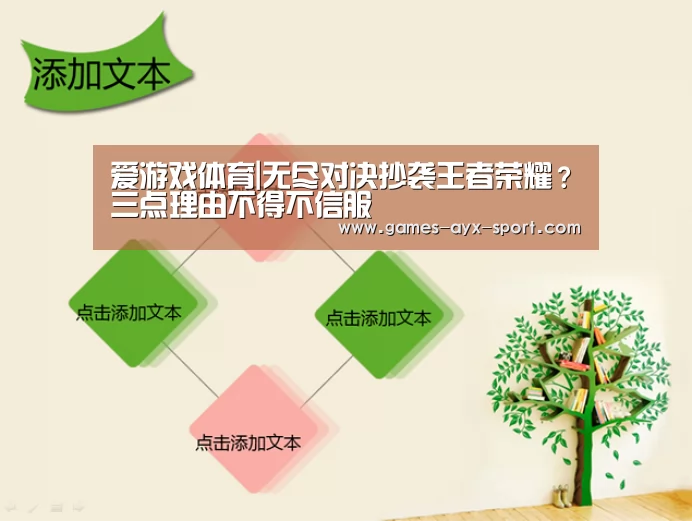 添加文本

爱游戏体育|无尽对决抄袭王者荣耀？三点理由不得不信服

www.games-ayx-sport.com

点击添加文本

点击添加文本

点击添加文本